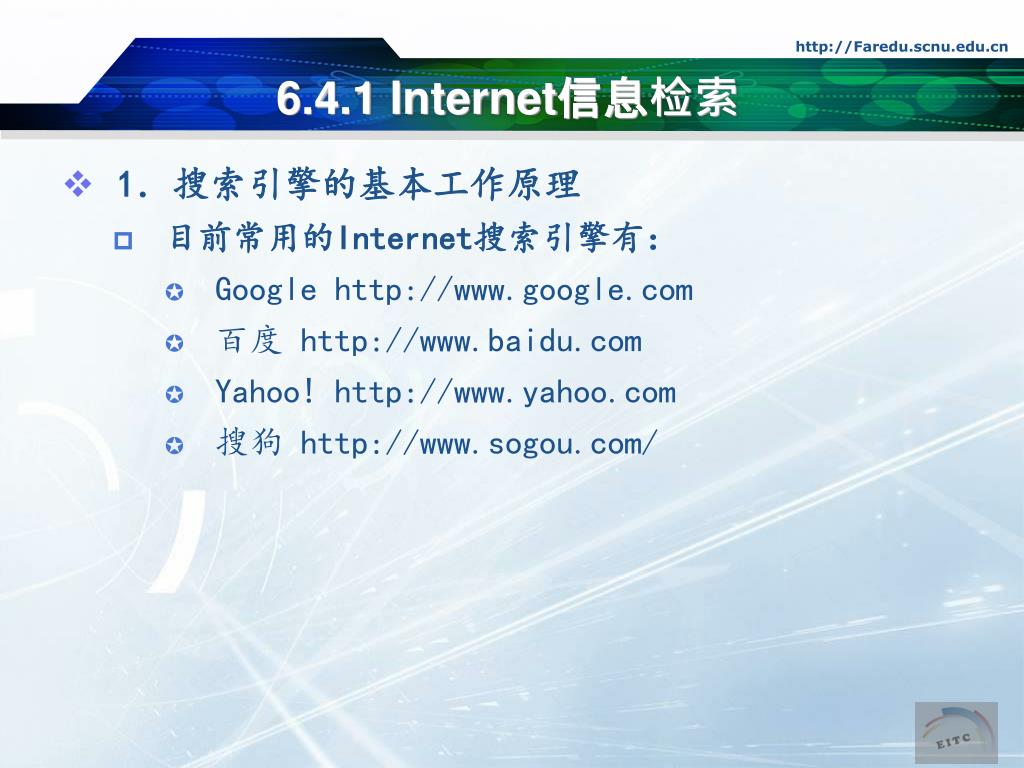 http://Faredu.scnu.edu.cn

6.4.1 Internet信息检索

1. 搜索引擎的基本工作原理

目前常用的Internet搜索引擎有：

Google http://www.google.com

百度 http://www.baidu.com

Yahoo! http://www.yahoo.com

搜狗 http://www.sogou.com/

EITC